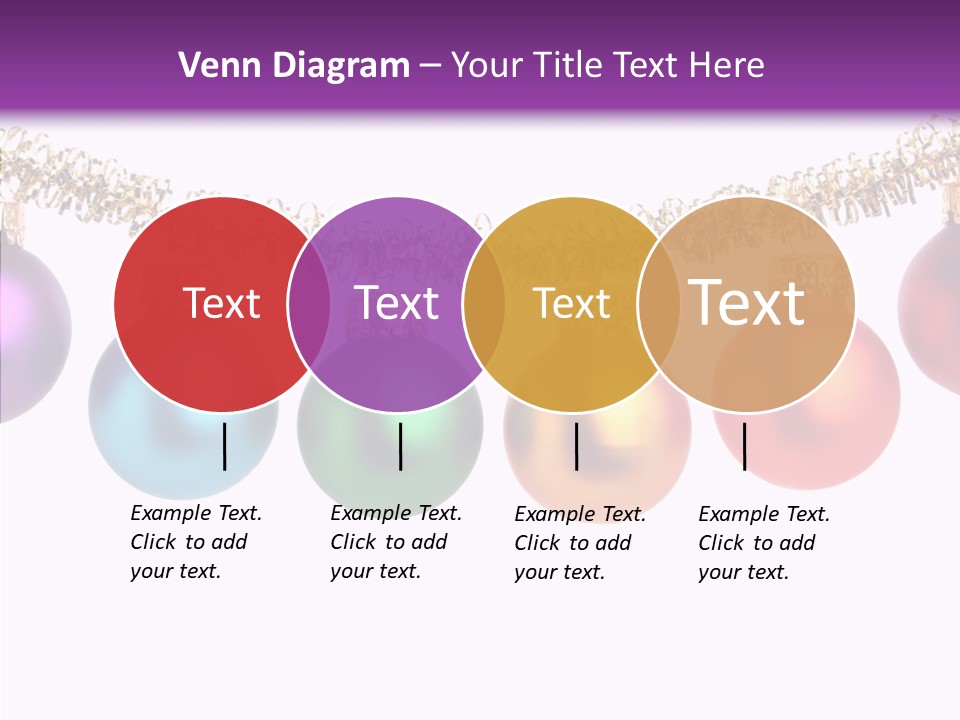 Venn Diagram – Your Title Text Here

Text

Text

Text

Text

Example Text. Click to add your text.

Example Text. Click to add your text.

Example Text. Click to add your text.

Example Text. Click to add your text.